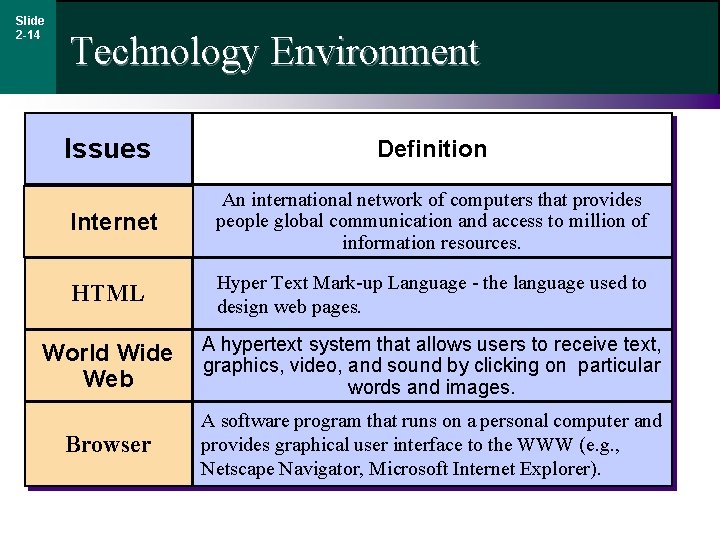 Slide 2-14

Technology Environment

| Issues | Definition |
|---|---|
| Internet | An international network of computers that provides people global communication and access to million of information resources. |
| HTML | Hyper Text Mark-up Language - the language used to design web pages. |
| World Wide Web | A hypertext system that allows users to receive text, graphics, video, and sound by clicking on particular words and images. |
| Browser | A software program that runs on a personal computer and provides graphical user interface to the WWW (e.g., Netscape Navigator, Microsoft Internet Explorer). |